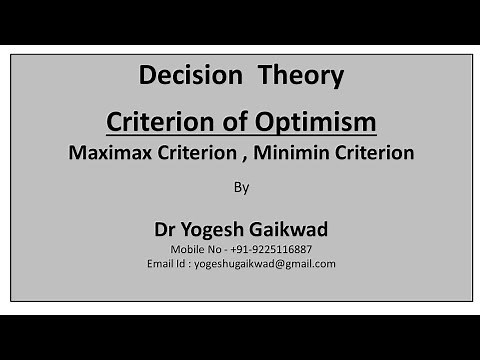 Decision Theory

Criterion of Optimism

Maximax Criterion , Minimin Criterion

By

Dr Yogesh Gaikwad

Mobile No - +91-9225116887

Email Id : yogeshugaikwad@gmail.com